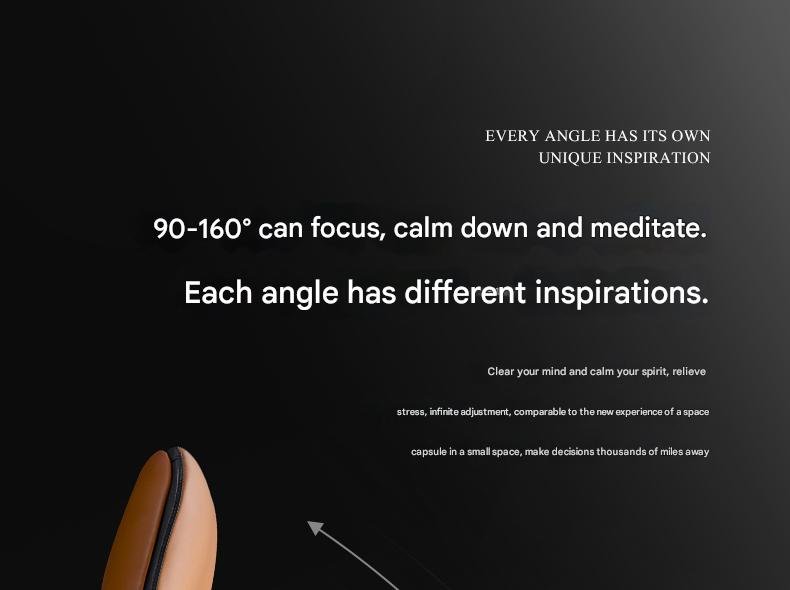 EVERY ANGLE HAS ITS OWN
UNIQUE INSPIRATION

90-160° can focus, calm down and meditate.

Each angle has different inspirations.

Clear your mind and calm your spirit, relieve

stress, infinite adjustment, comparable to the new experience of a space

capsule in a small space, make decisions thousands of miles away